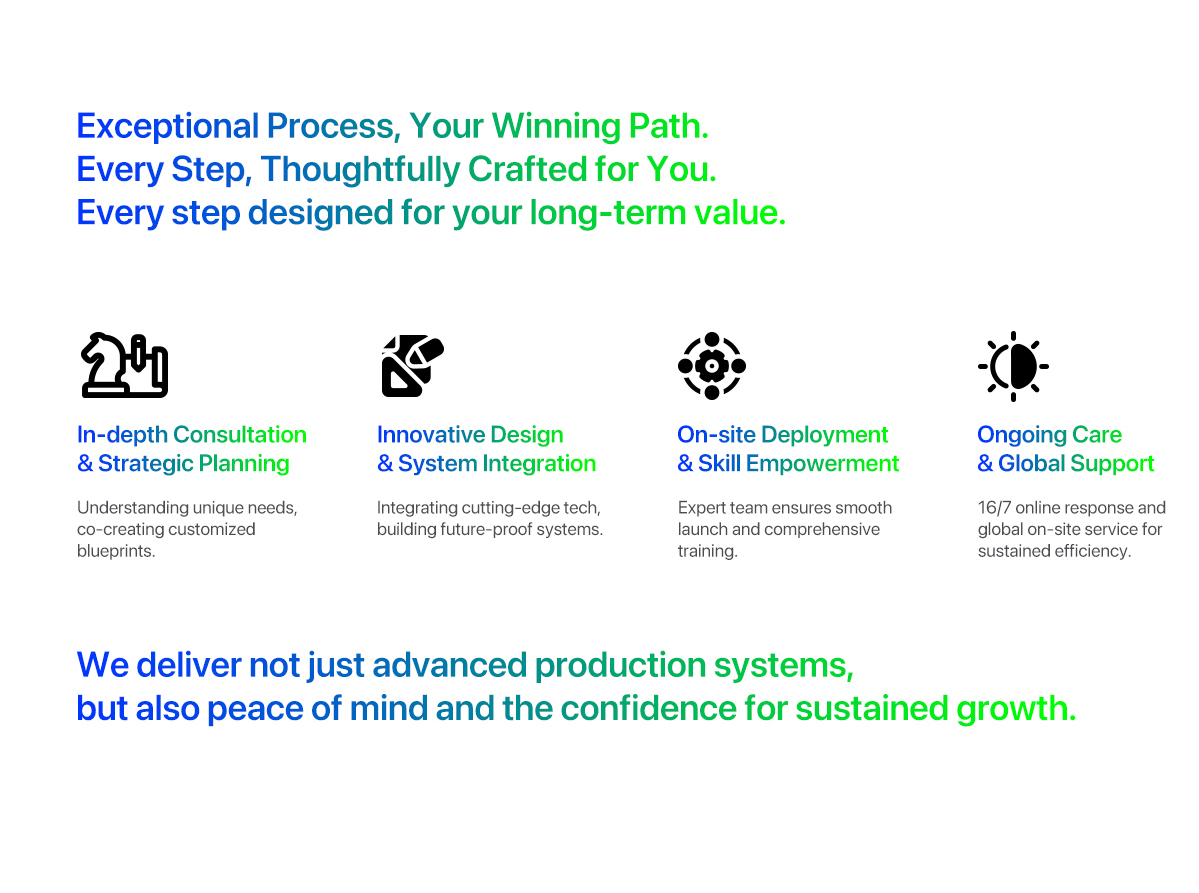 Exceptional Process, Your Winning Path.
Every Step, Thoughtfully Crafted for You.
Every step designed for your long-term value.

In-depth Consultation
& Strategic Planning

Understanding unique needs, co-creating customized blueprints.

Innovative Design
& System Integration

Integrating cutting-edge tech, building future-proof systems.

On-site Deployment
& Skill Empowerment

Expert team ensures smooth launch and comprehensive training.

Ongoing Care
& Global Support

16/7 online response and global on-site service for sustained efficiency.

We deliver not just advanced production systems,
but also peace of mind and the confidence for sustained growth.